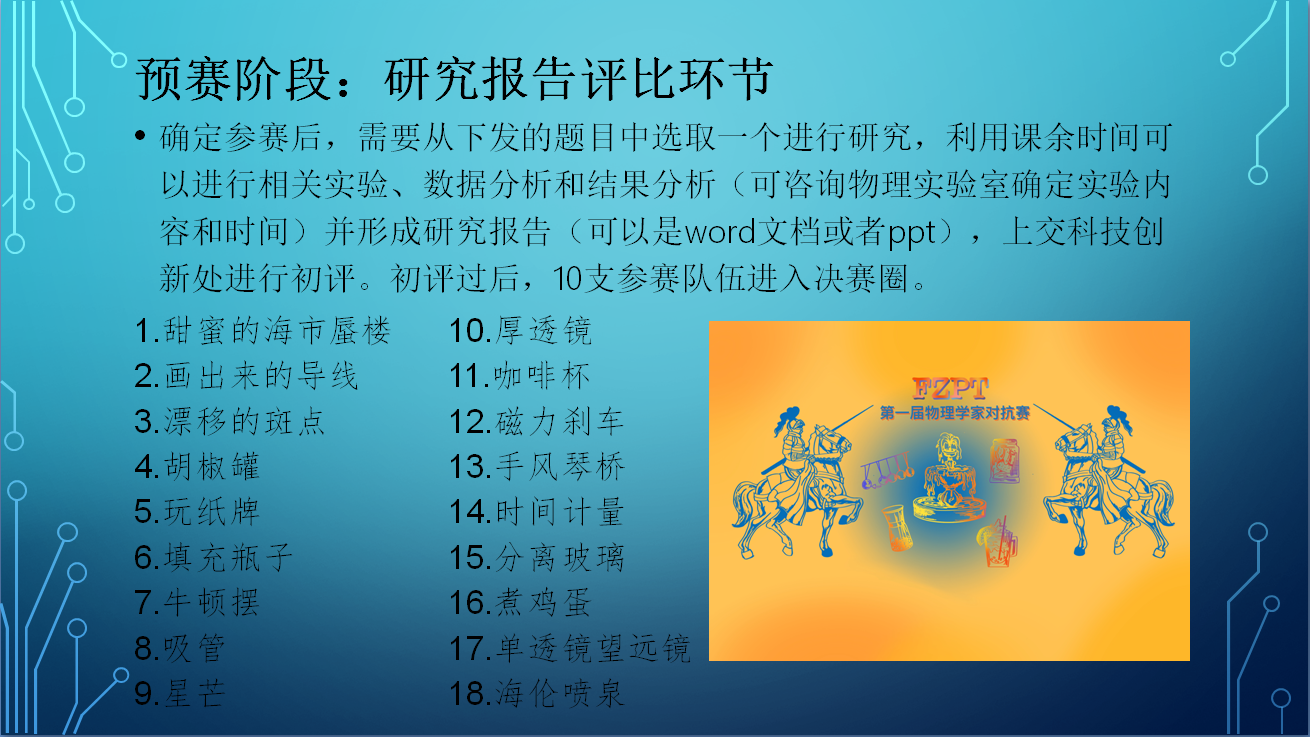 预赛阶段：研究报告评比环节

• 确定参赛后，需要从下发的题目中选取一个进行研究，利用课余时间可以进行相关实验、数据分析和结果分析（可咨询物理实验室确定实验内容和时间）并形成研究报告（可以是word文档或者ppt），上交科技创新处进行初评。初评过后，10支参赛队伍进入决赛圈。

1.甜蜜的海市蜃楼
2.画出来的导线
3.漂移的斑点
4.胡椒罐
5.玩纸牌
6.填充瓶子
7.牛顿摆
8.吸管
9.星芒

10.厚透镜
11.咖啡杯
12.磁力刹车
13.手风琴桥
14.时间计量
15.分离玻璃
16.煮鸡蛋
17.单透镜望远镜
18.海伦喷泉

FZPT
第一届物理学家对抗赛